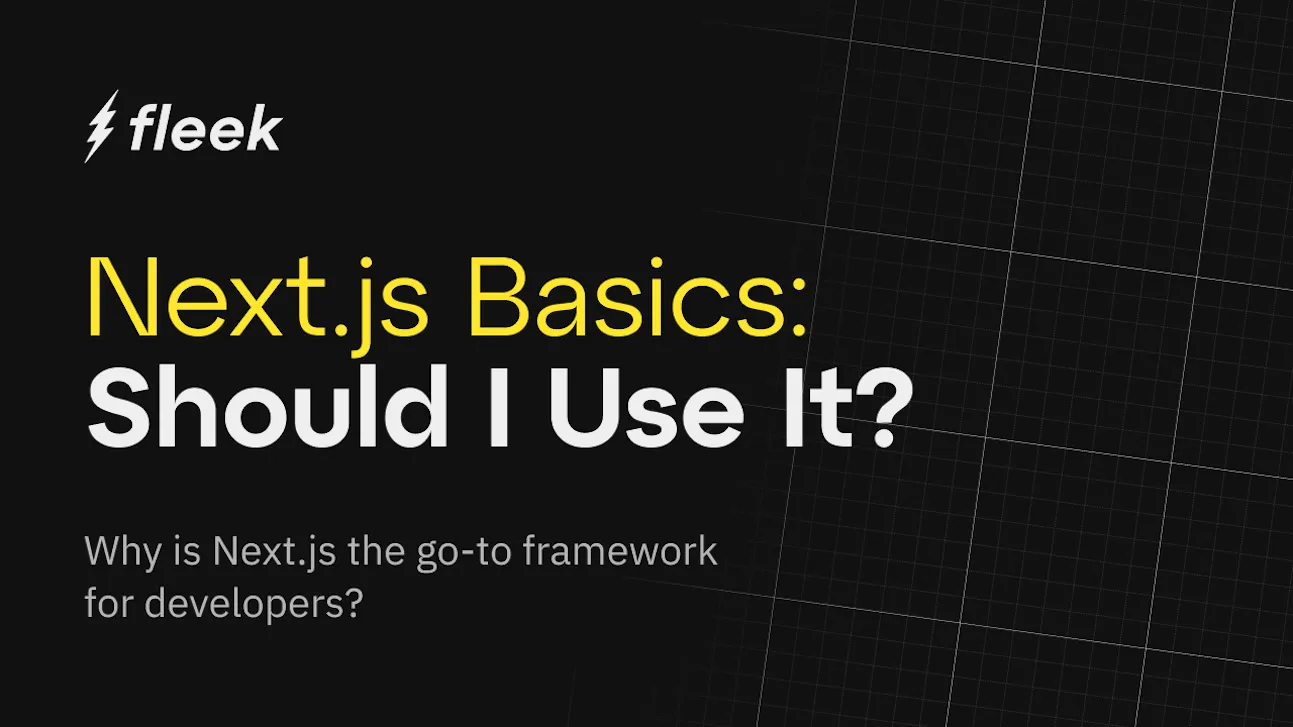 fleek

Next.js Basics:
Should I Use It?

Why is Next.js the go-to framework for developers?